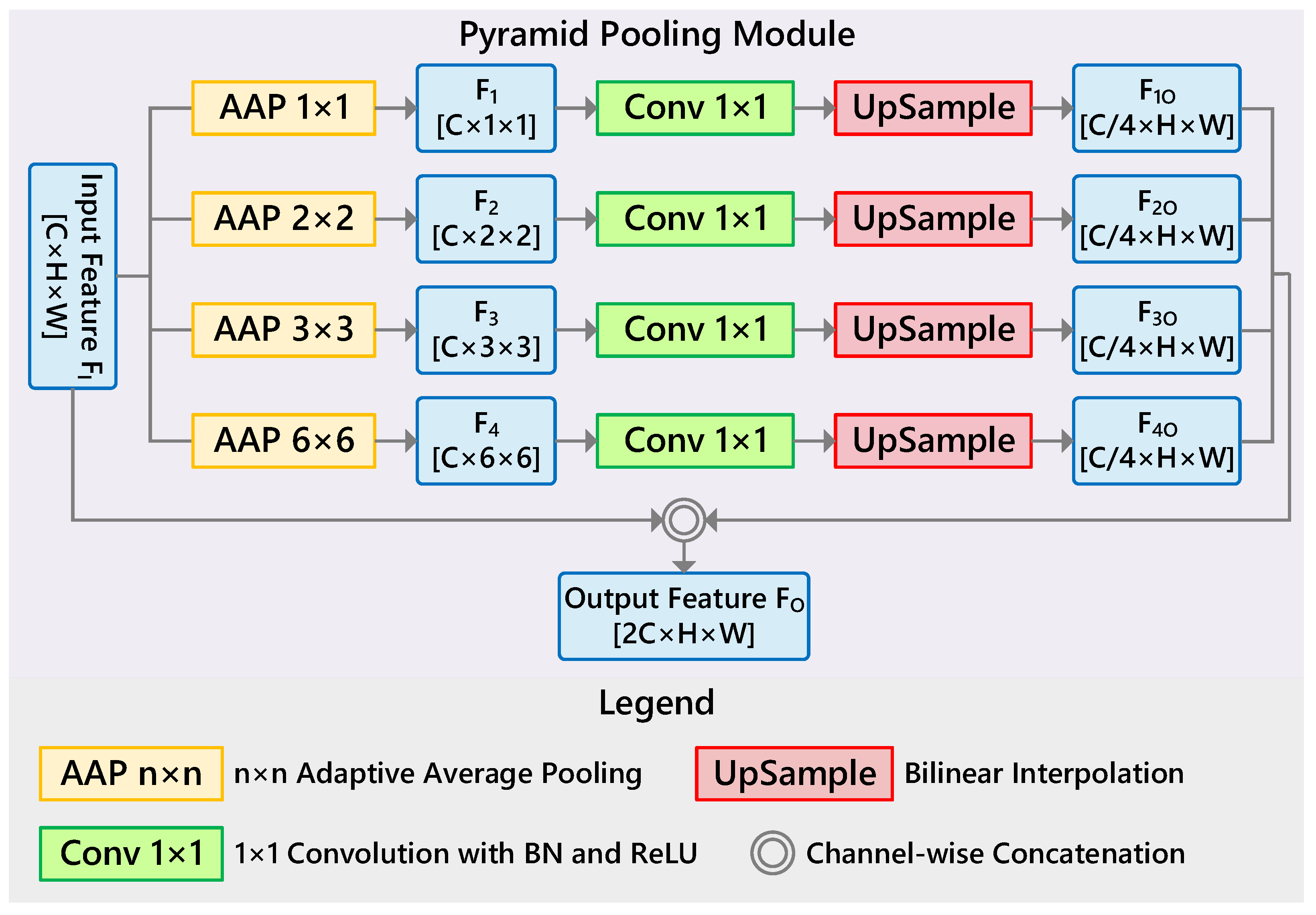 Pyramid Pooling Module

Input Feature $F_I$ [C×H×W]

AAP 1×1
$F_1$ [C×1×1]
Conv 1×1
UpSample
$F_{1O}$ [C/4×H×W]

AAP 2×2
$F_2$ [C×2×2]
Conv 1×1
UpSample
$F_{2O}$ [C/4×H×W]

AAP 3×3
$F_3$ [C×3×3]
Conv 1×1
UpSample
$F_{3O}$ [C/4×H×W]

AAP 6×6
$F_4$ [C×6×6]
Conv 1×1
UpSample
$F_{4O}$ [C/4×H×W]

Output Feature $F_O$ [2C×H×W]

Legend

AAP n×n n×n Adaptive Average Pooling
UpSample Bilinear Interpolation
Conv 1×1 1×1 Convolution with BN and ReLU
Channel-wise Concatenation